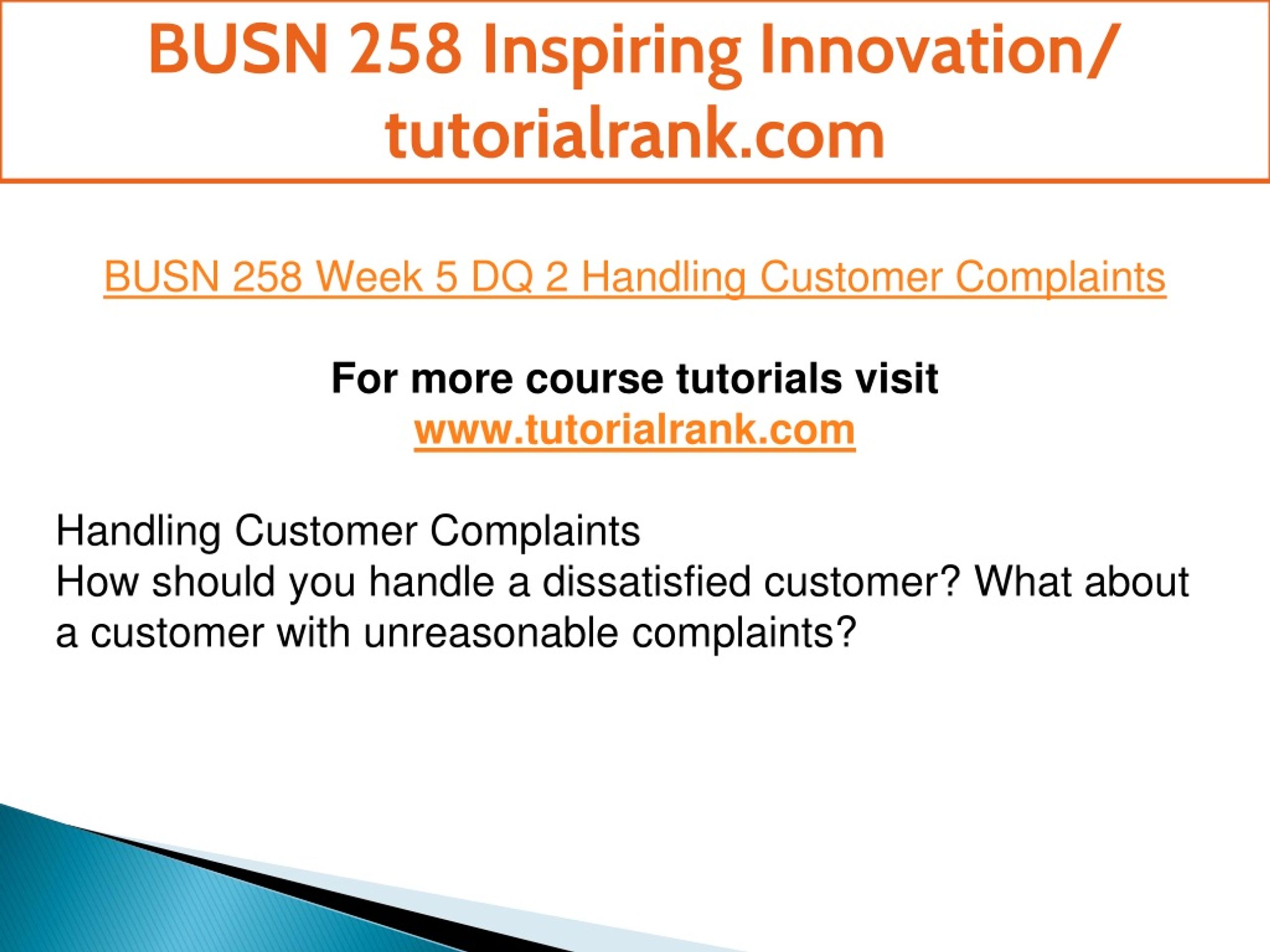 BUSN 258 Inspiring Innovation/ tutorialrank.com

BUSN 258 Week 5 DQ 2 Handling Customer Complaints

For more course tutorials visit
www.tutorialrank.com

Handling Customer Complaints
How should you handle a dissatisfied customer? What about a customer with unreasonable complaints?